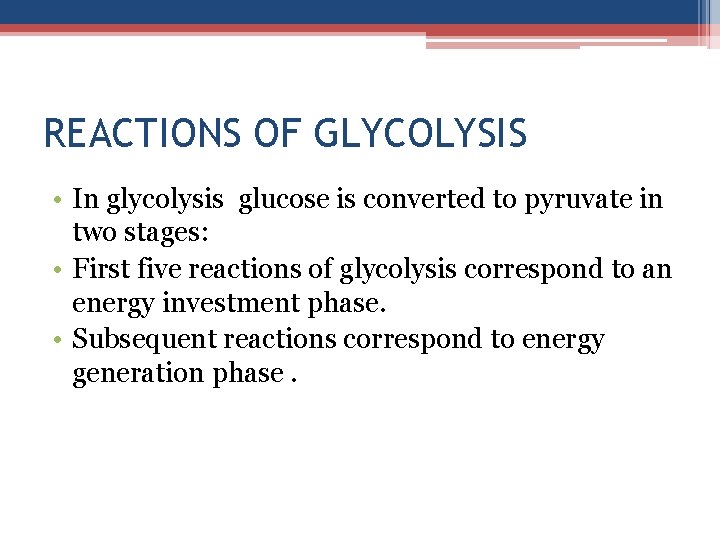 REACTIONS OF GLYCOLYSIS

• In glycolysis glucose is converted to pyruvate in two stages:
• First five reactions of glycolysis correspond to an energy investment phase.
• Subsequent reactions correspond to energy generation phase .